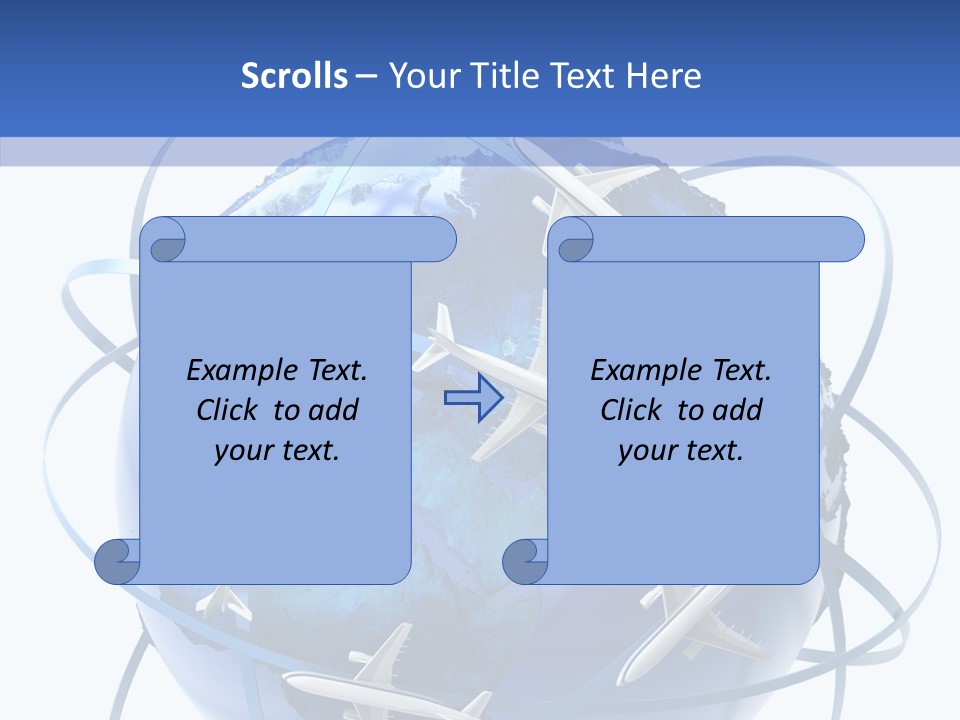 Scrolls – Your Title Text Here

Example Text. Click to add your text.

Example Text. Click to add your text.